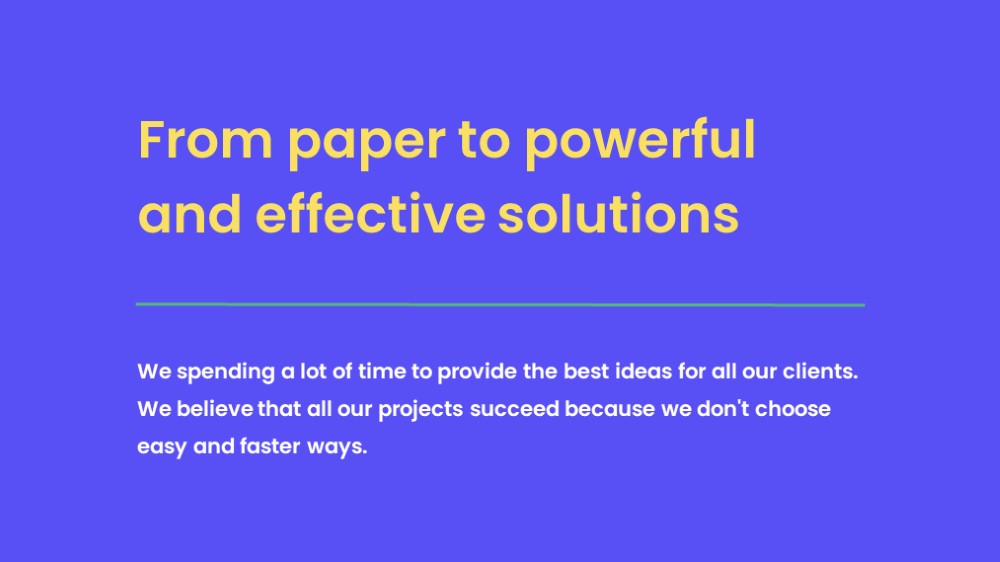 From paper to powerful and effective solutions

We spending a lot of time to provide the best ideas for all our clients. We believe that all our projects succeed because we don't choose easy and faster ways.